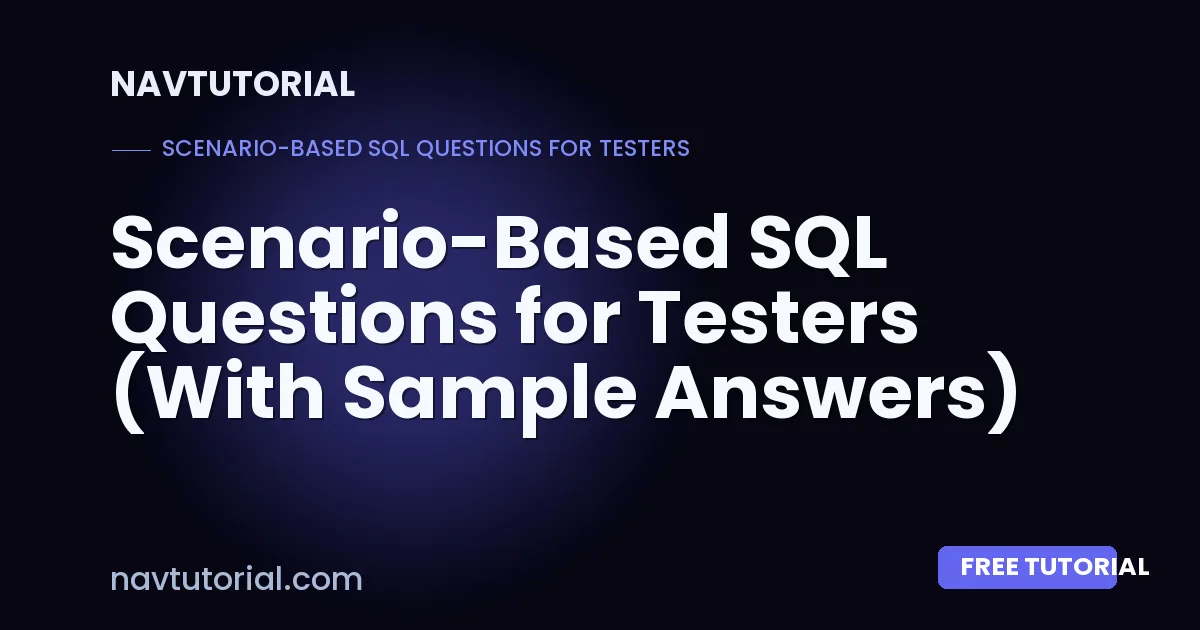 NAVTUTORIAL

SCENARIO-BASED SQL QUESTIONS FOR TESTERS

Scenario-Based SQL Questions for Testers (With Sample Answers)

navtutorial.com

FREE TUTORIAL